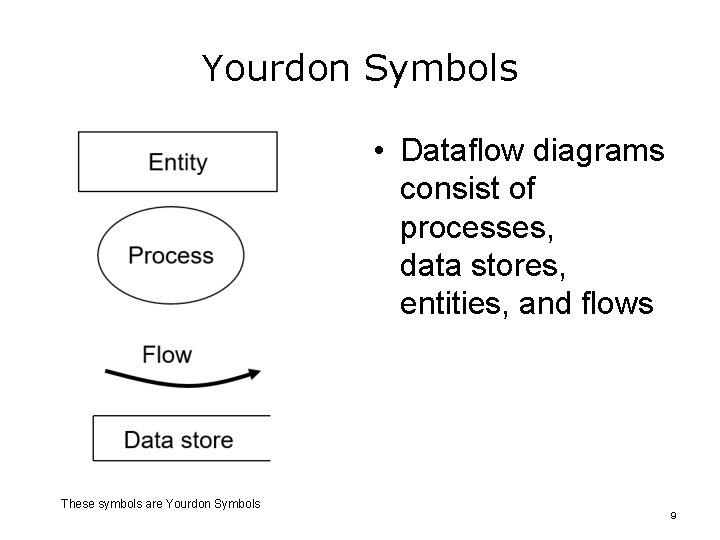 Yourdon Symbols

Entity

Process

Flow

Data store

• Dataflow diagrams consist of processes, data stores, entities, and flows

These symbols are Yourdon Symbols

9